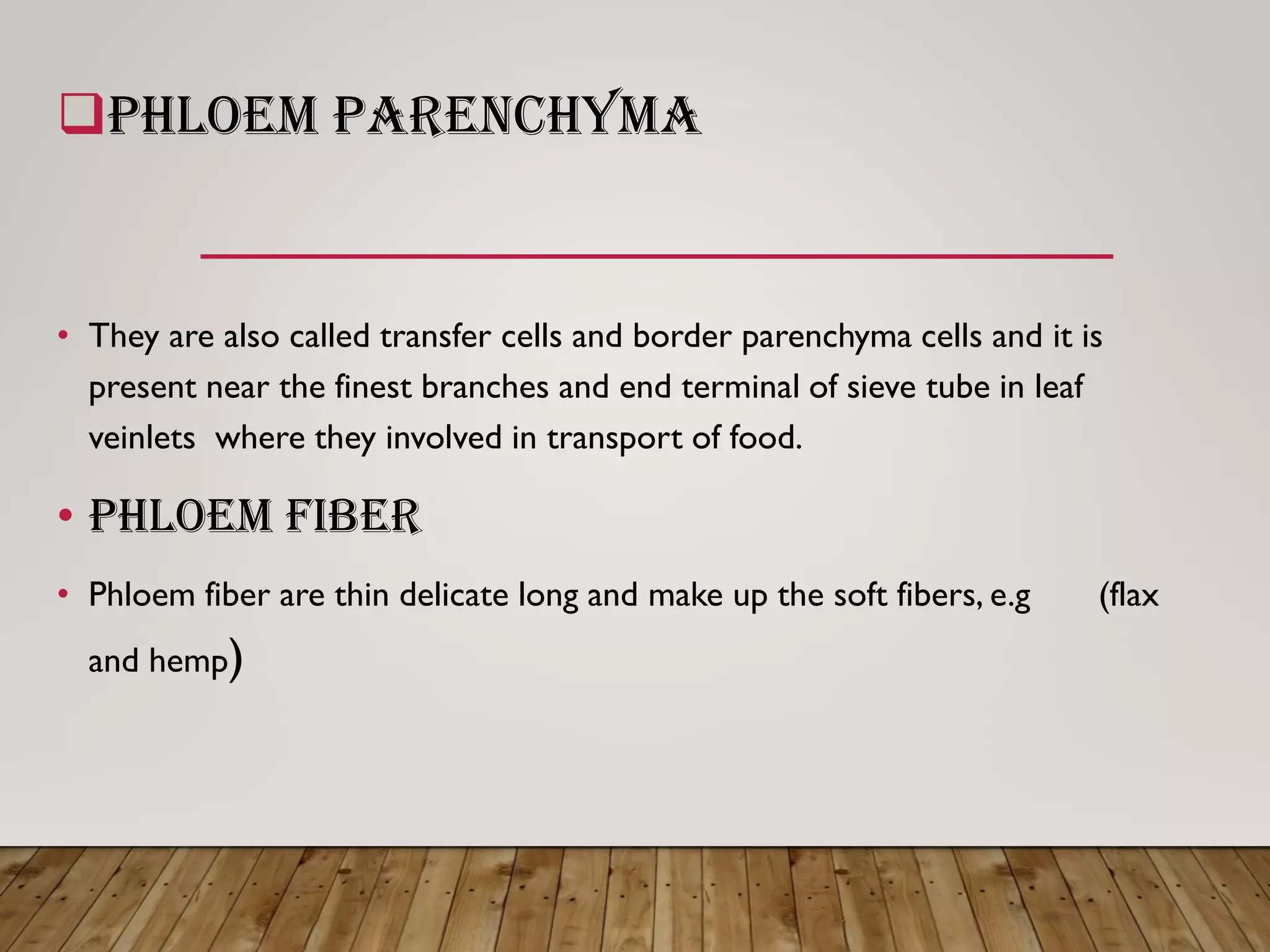 ❑PHLOEM PARENCHYMA

• They are also called transfer cells and border parenchyma cells and it is present near the finest branches and end terminal of sieve tube in leaf veinlets where they involved in transport of food.

• PHLOEM FIBER

• Phloem fiber are thin delicate long and make up the soft fibers, e.g (flax and hemp)